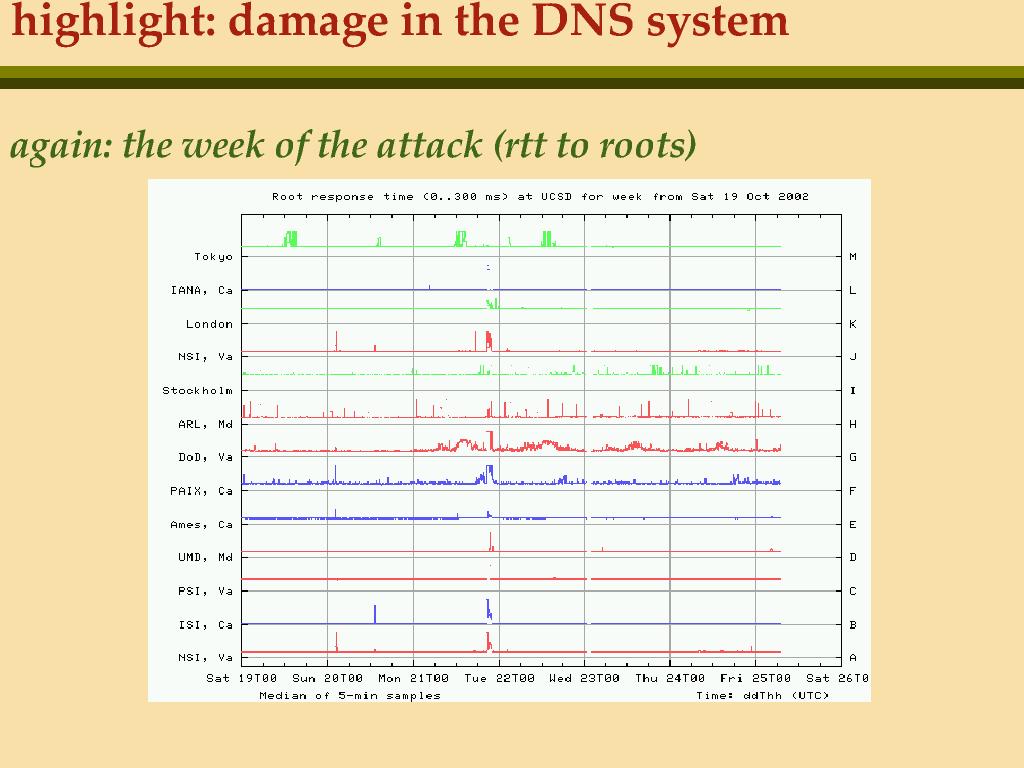 highlight: damage in the DNS system

again: the week of the attack (rtt to roots)

Root response time (0..300 ms) at UCSD for week from Sat 19 Oct 2002

Tokyo
IANA, Ca
London
NSI, Va
Stockholm
ARL, Md
DoD, Va
PAIX, Ca
Ames, Ca
UMD, Md
PSI, Va
ISI, Ca
NSI, Va

M
L
K
J
I
H
G
F
E
D
C
B
A

Sat 19T00 Sun 20T00 Mon 21T00 Tue 22T00 Wed 23T00 Thu 24T00 Fri 25T00 Sat 26T0

Median of 5-min samples

Time: ddThh (UTC)